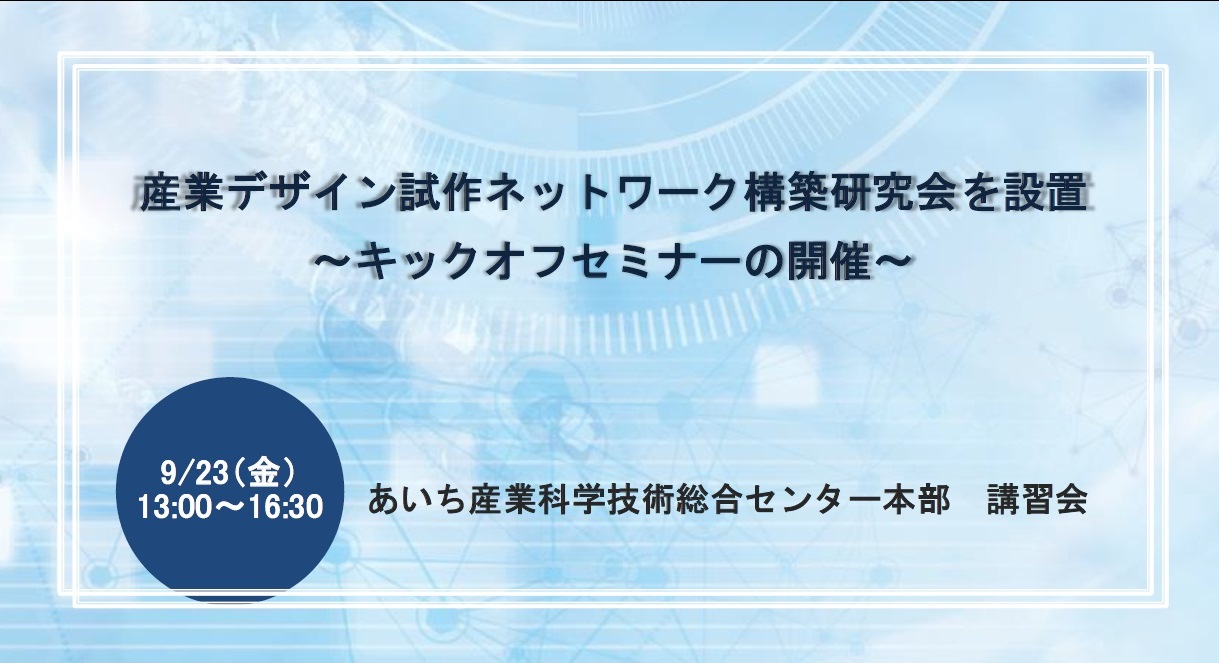 産業デザイン試作ネットワーク構築研究会を設置
～キックオフセミナーの開催～

9/23（金）
13:00～16:30

あいち産業科学技術総合センター本部　講習会